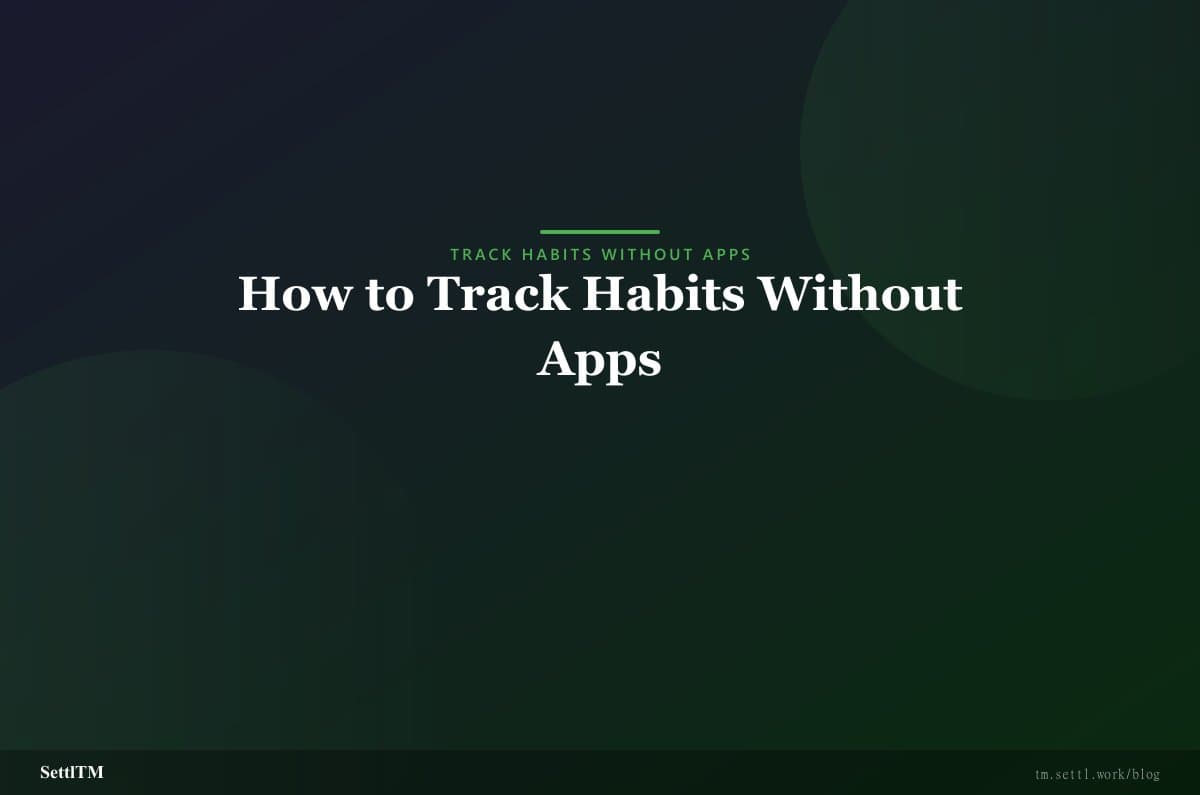 TRACK HABITS WITHOUT APPS

How to Track Habits Without Apps

SettlTM

tm.settl.work/blog